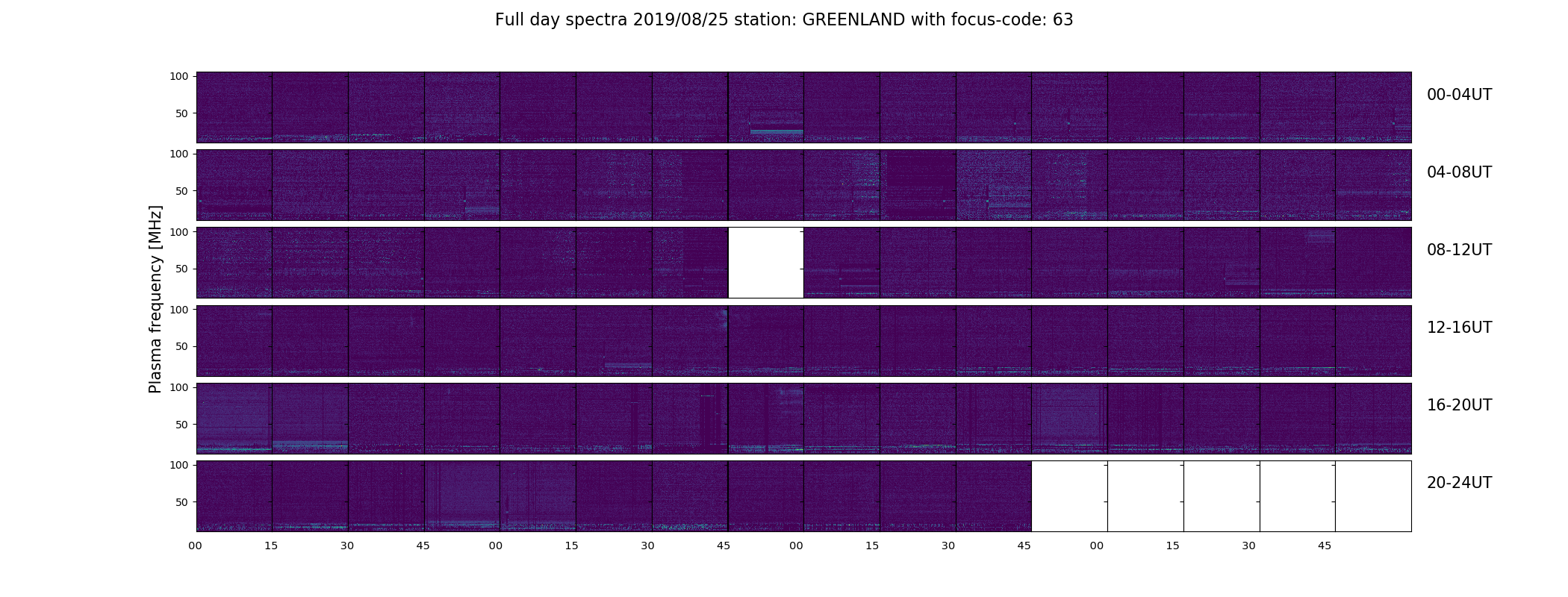 Full day spectra 2019/08/25 station: GREENLAND with focus-code: 63

Plasma frequency [MHz]

100
50
00-04UT

100
50
04-08UT

100
50
08-12UT

100
50
12-16UT

100
50
16-20UT

100
50
20-24UT

00 15 30 45 00 15 30 45 00 15 30 45 00 15 30 45